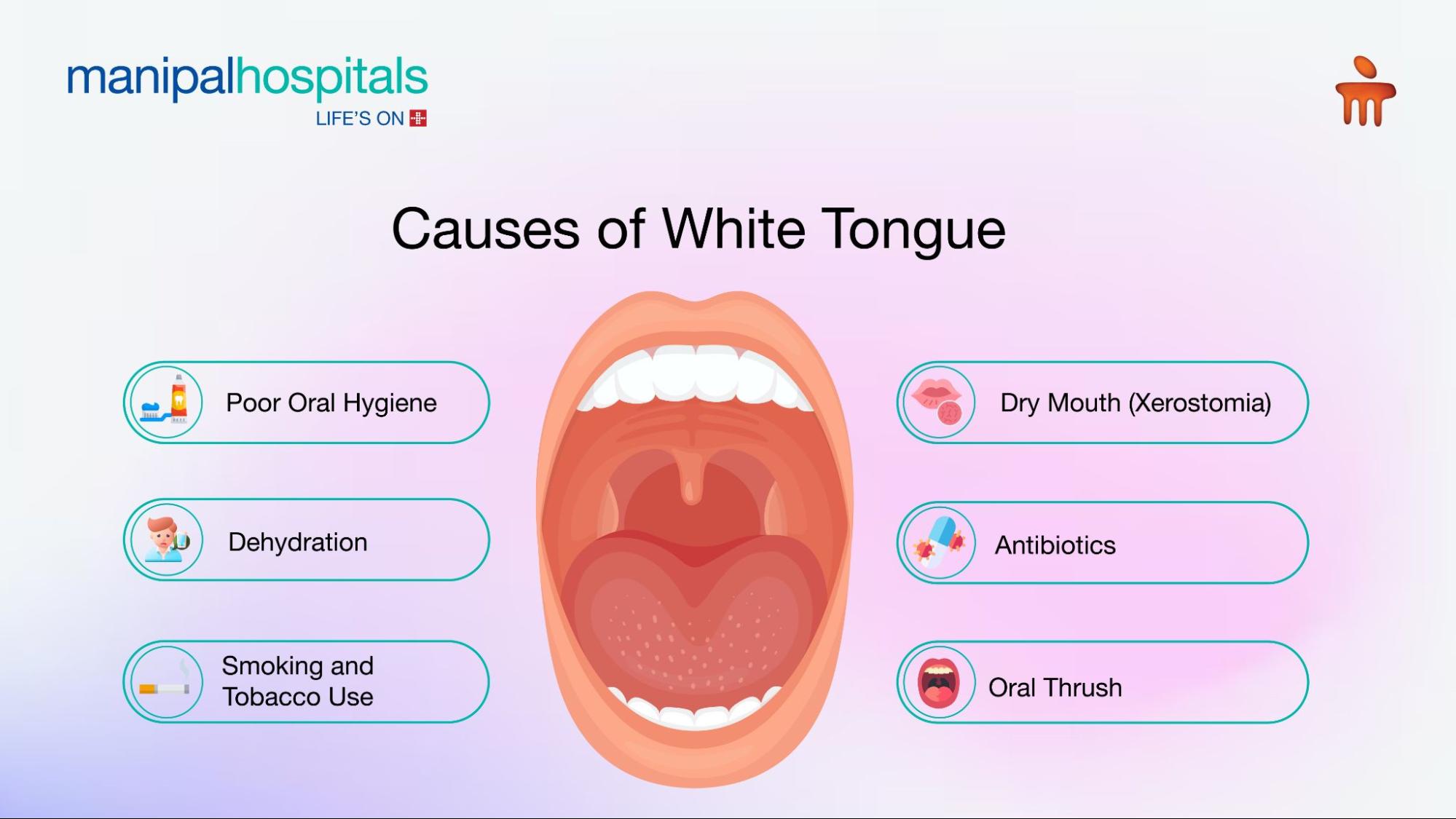 manipalhospitals
LIFE'S ON

Causes of White Tongue

Poor Oral Hygiene

Dehydration

Smoking and Tobacco Use

Dry Mouth (Xerostomia)

Antibiotics

Oral Thrush